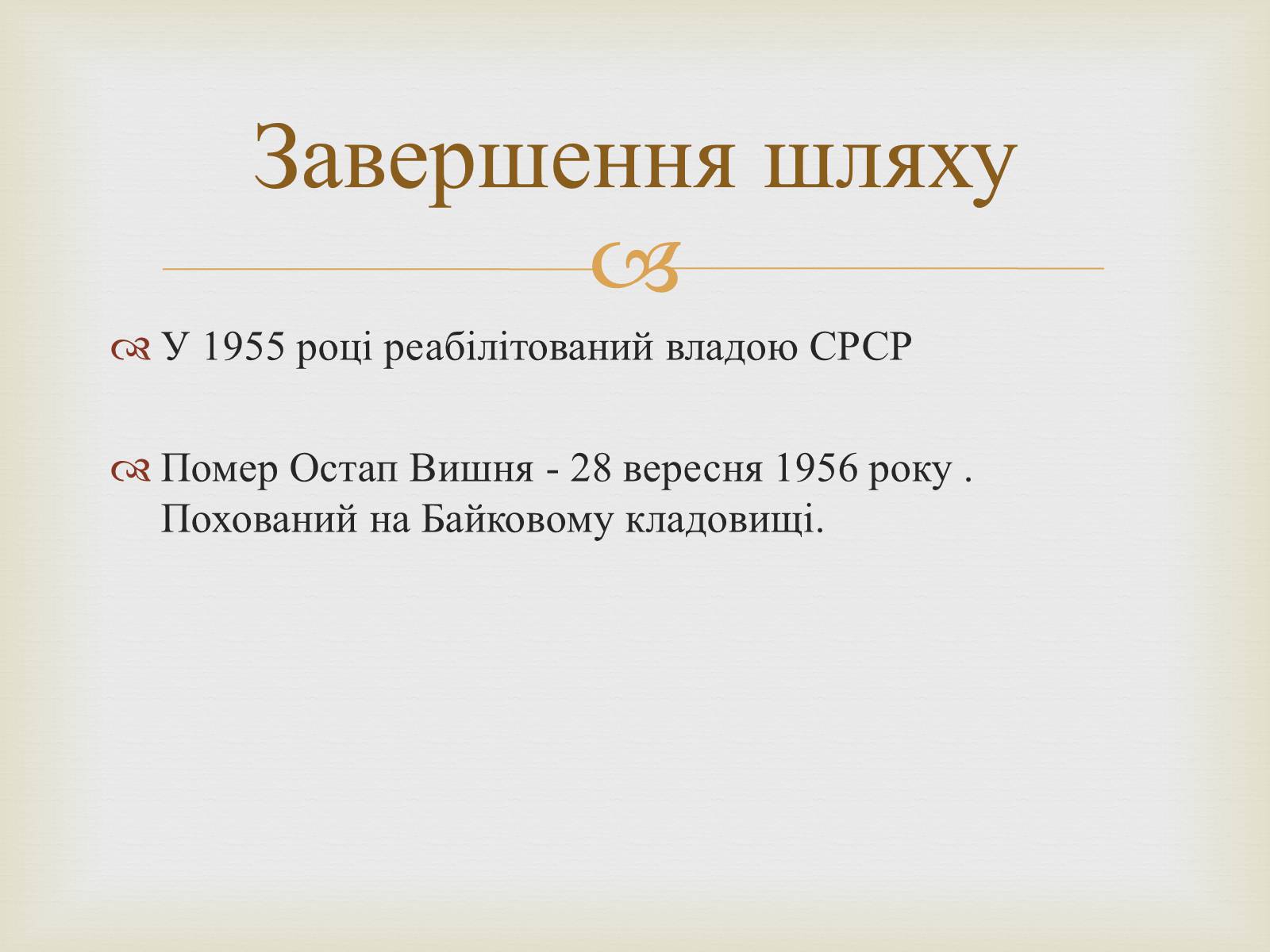 Завершення шляху

У 1955 році реабілітований владою СРСР

Помер Остап Вишня - 28 вересня 1956 року . Похований на Байковому кладовищі.